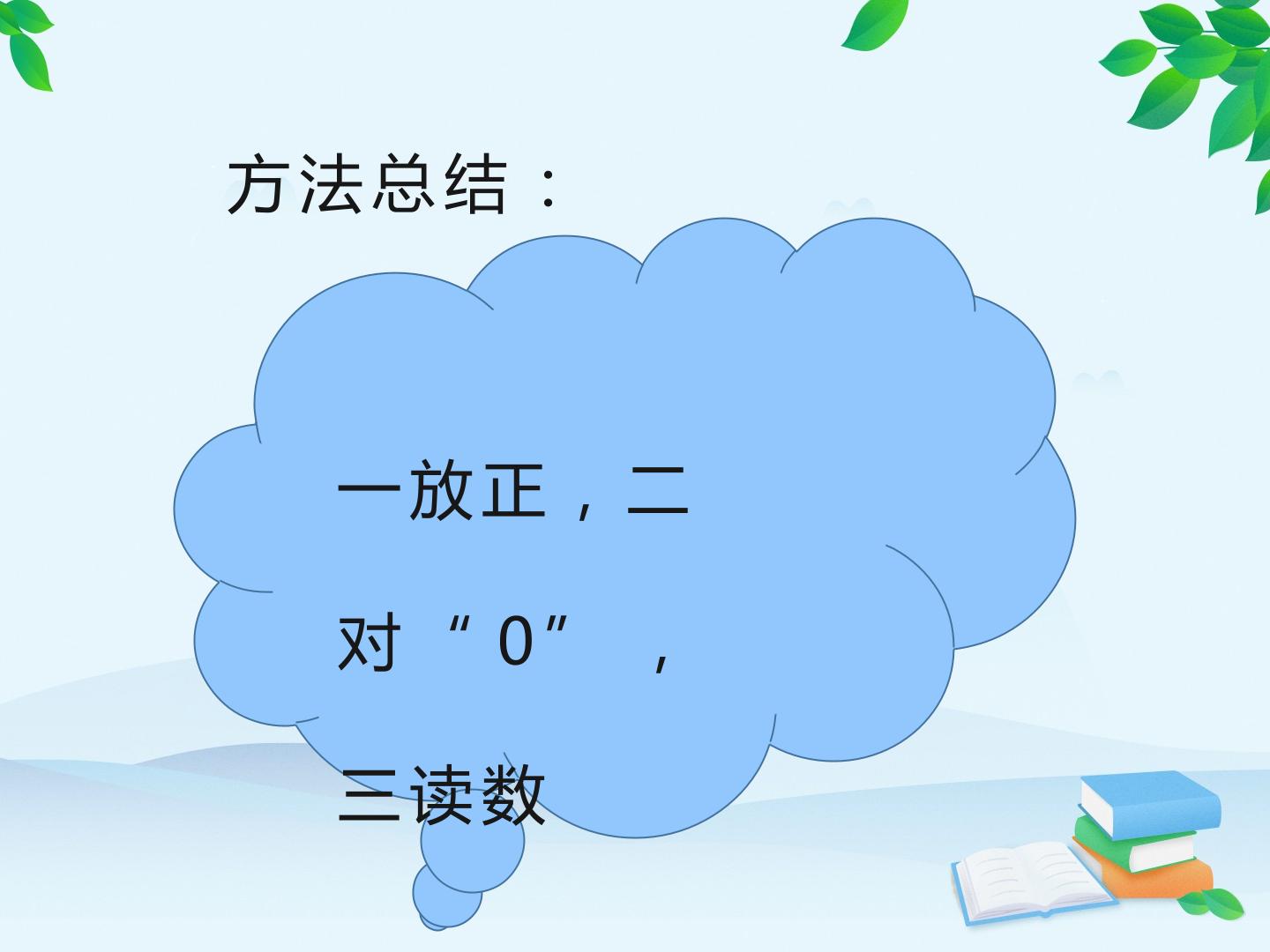 方法总结：

一放正，二对“0”，三读数